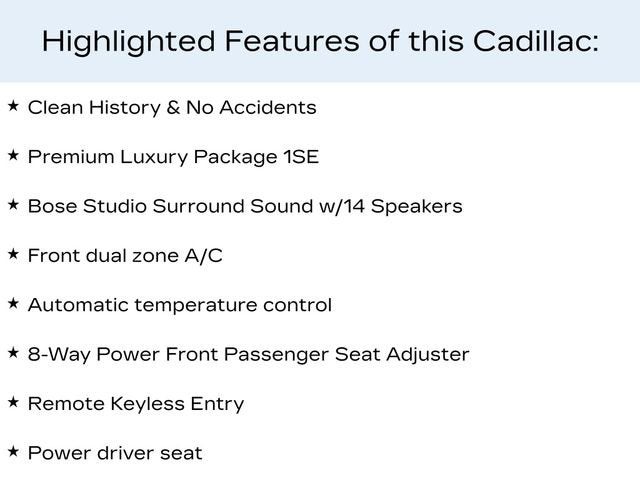 Highlighted Features of this Cadillac:

★ Clean History & No Accidents

★ Premium Luxury Package 1SE

★ Bose Studio Surround Sound w/14 Speakers

★ Front dual zone A/C

★ Automatic temperature control

★ 8-Way Power Front Passenger Seat Adjuster

★ Remote Keyless Entry

★ Power driver seat